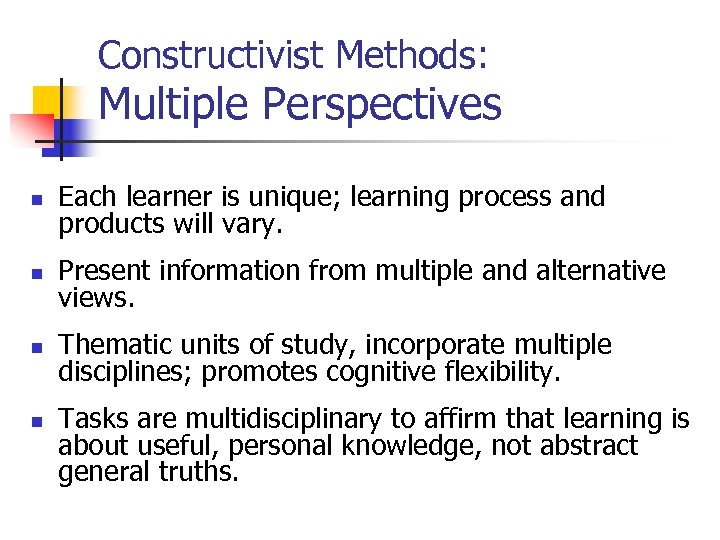 Constructivist Methods:
Multiple Perspectives

- Each learner is unique; learning process and products will vary.
- Present information from multiple and alternative views.
- Thematic units of study, incorporate multiple disciplines; promotes cognitive flexibility.
- Tasks are multidisciplinary to affirm that learning is about useful, personal knowledge, not abstract general truths.